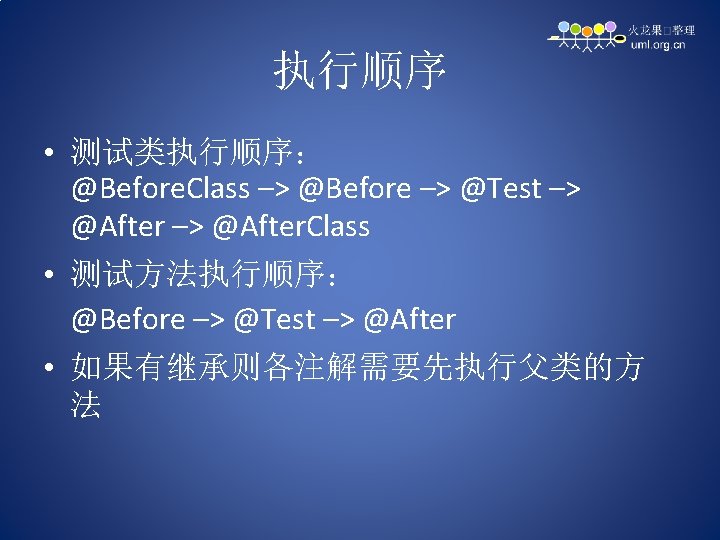 火龙果□整理
uml.org.cn

执行顺序

• 测试类执行顺序：
@BeforeClass –> @Before –> @Test –> @After –> @AfterClass

• 测试方法执行顺序：
@Before –> @Test –> @After

• 如果有继承则各注解需要先执行父类的方法